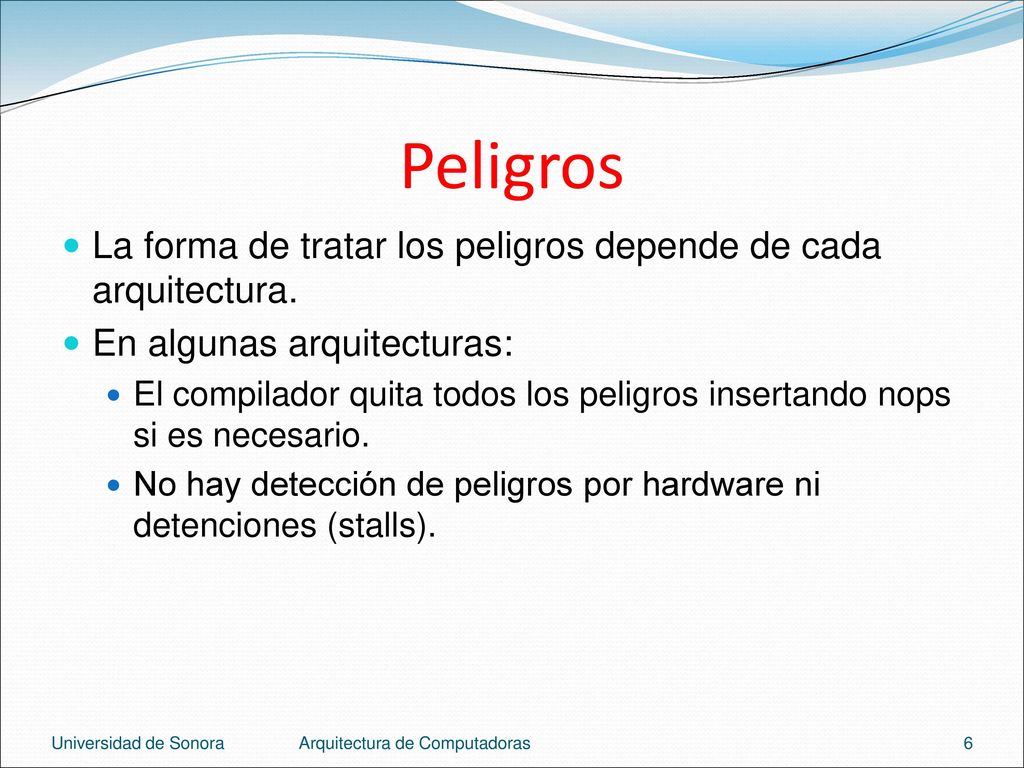 Peligros

La forma de tratar los peligros depende de cada arquitectura.

En algunas arquitecturas:

El compilador quita todos los peligros insertando nops si es necesario.

No hay detección de peligros por hardware ni detenciones (stalls).

Universidad de Sonora

Arquitectura de Computadoras

6